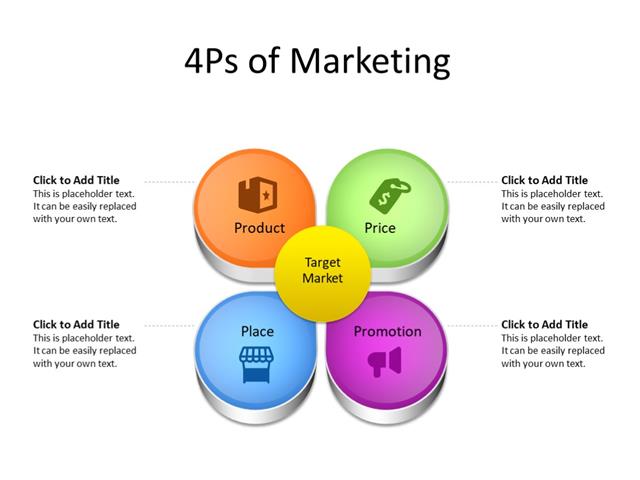 4Ps of Marketing

Click to Add Title
This is placeholder text. It can be easily replaced with your own text.

Product

Price

Click to Add Title
This is placeholder text. It can be easily replaced with your own text.

Target Market

Click to Add Title
This is placeholder text. It can be easily replaced with your own text.

Place

Promotion

Click to Add Title
This is placeholder text. It can be easily replaced with your own text.